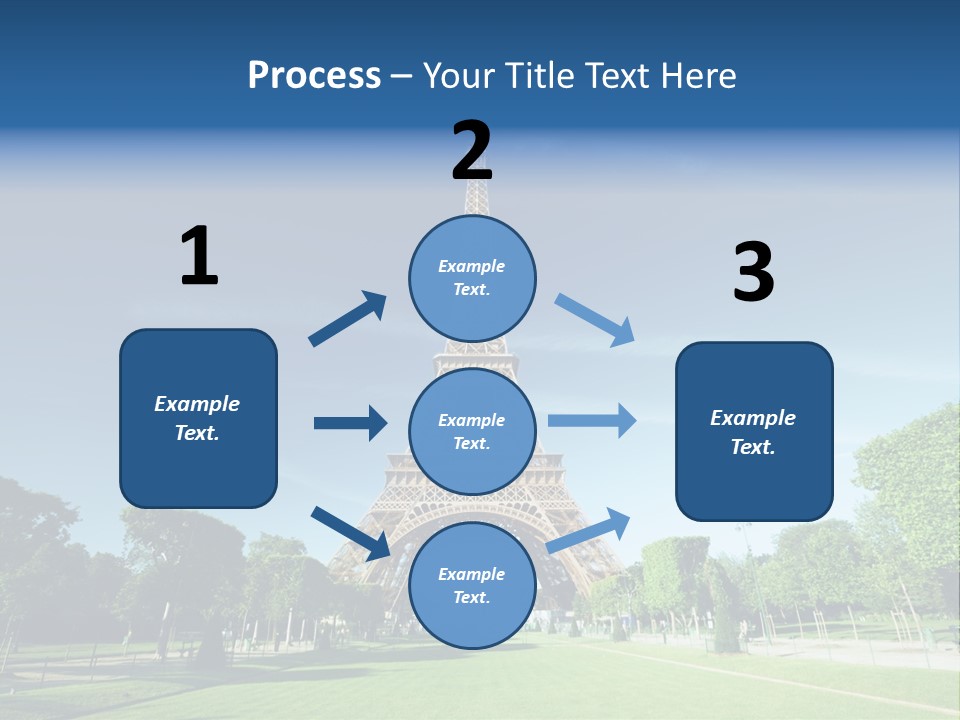 Process – Your Title Text Here

1

Example Text.

2

Example Text.

Example Text.

Example Text.

3

Example Text.